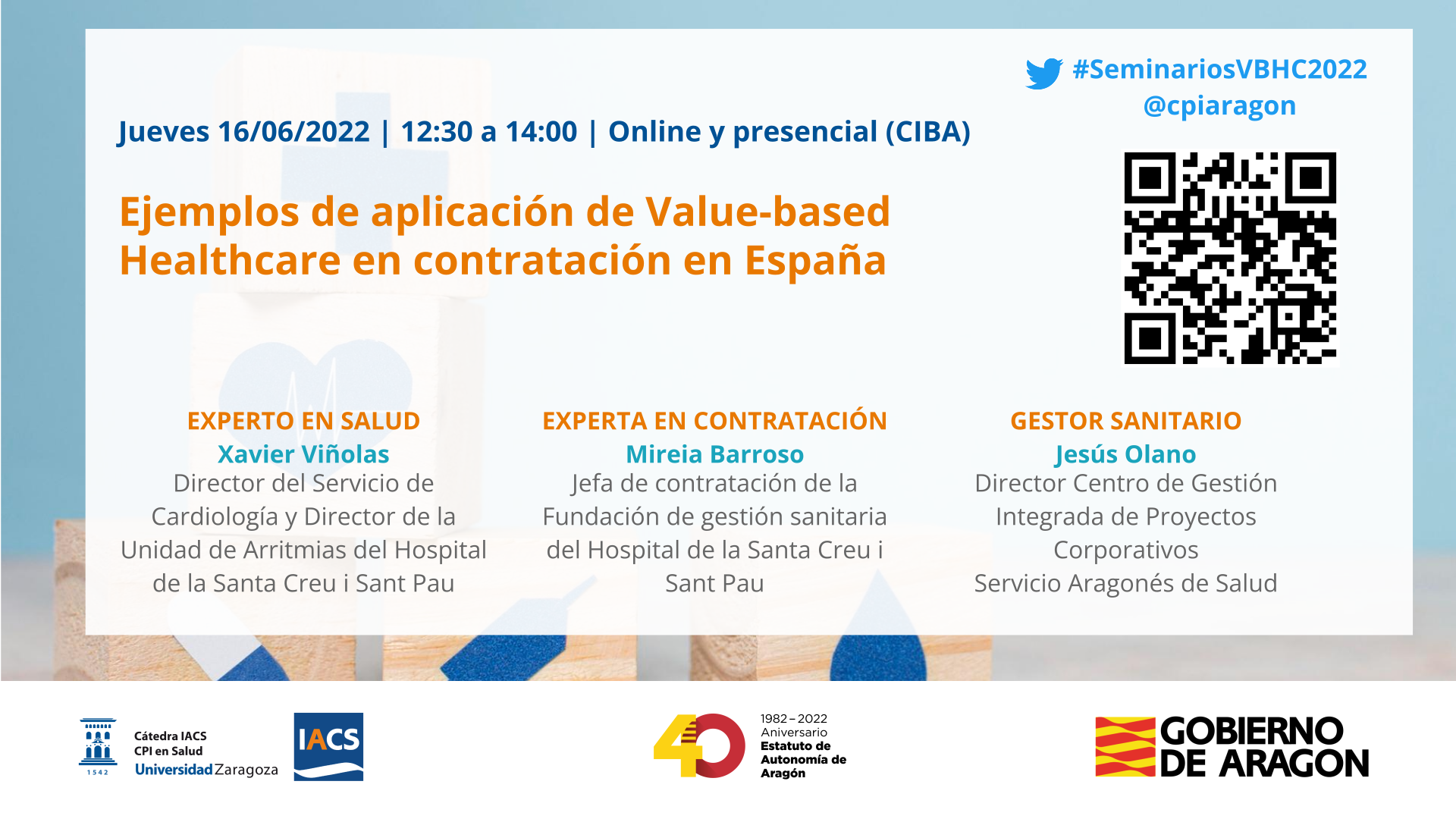 #SeminariosVBHC2022
@cpiaragon

Jueves 16/06/2022 | 12:30 a 14:00 | Online y presencial (CIBA)

Ejemplos de aplicación de Value-based Healthcare en contratación en España

EXPERTO EN SALUD
Xavier Viñolas
Director del Servicio de Cardiología y Director de la Unidad de Arritmias del Hospital de la Santa Creu i Sant Pau

EXPERTA EN CONTRATACIÓN
Mireia Barroso
Jefa de contratación de la Fundación de gestión sanitaria del Hospital de la Santa Creu i Sant Pau

GESTOR SANITARIO
Jesús Olano
Director Centro de Gestión Integrada de Proyectos Corporativos
Servicio Aragonés de Salud

1542
Cátedra IACS
CPI en Salud
Universidad Zaragoza

IACS

40
1982 – 2022
Aniversario
Estatuto de Autonomía de Aragón

GOBIERNO DE ARAGON